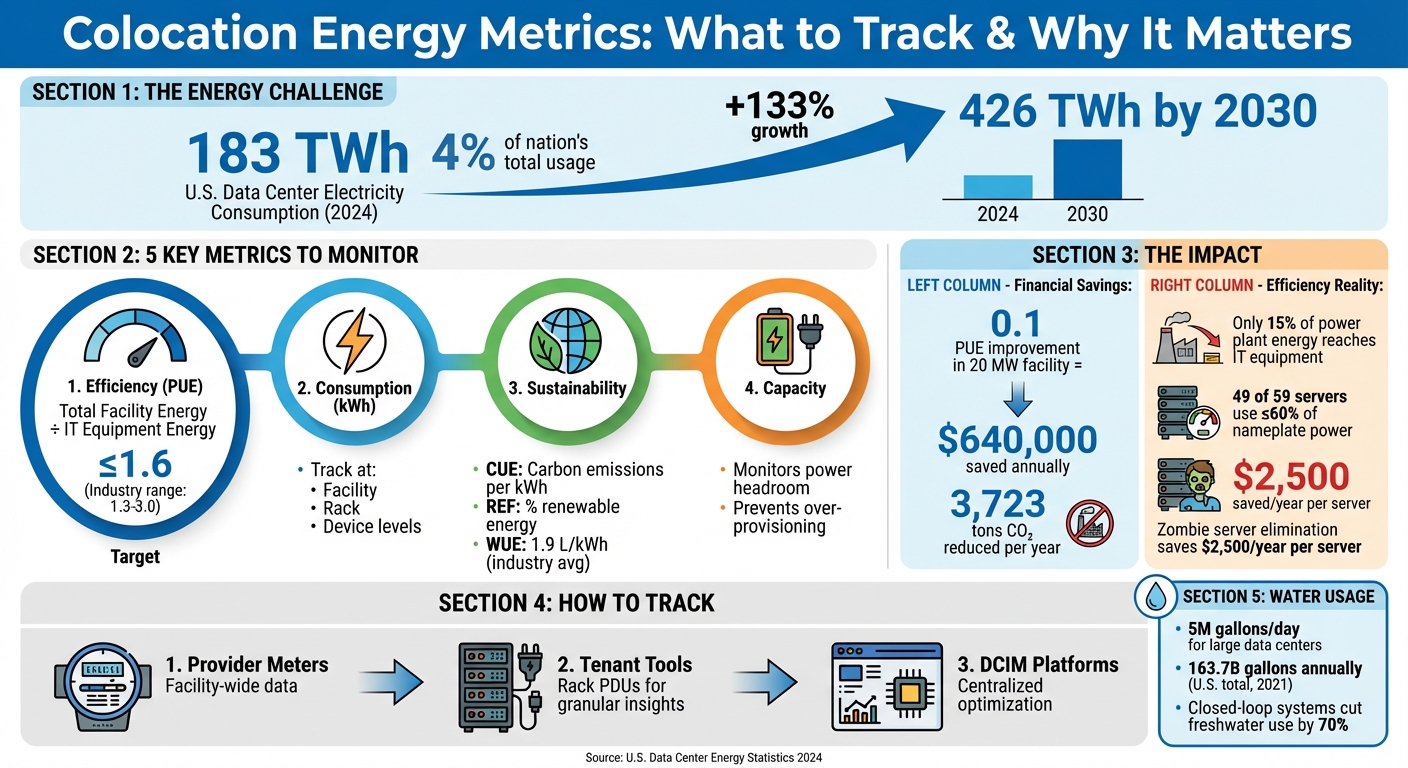 Colocation Energy Metrics: What to Track & Why It Matters

SECTION 1: THE ENERGY CHALLENGE

183 TWh
U.S. Data Center Electricity Consumption (2024)

4% of nation's total usage

+133% growth

426 TWh by 2030

2024 2030

SECTION 2: 5 KEY METRICS TO MONITOR

1. Efficiency (PUE)
Total Facility Energy ÷ IT Equipment Energy
≤1.6
(Industry range: 1.3-3.0)
Target

2. Consumption (kWh)
• Track at:
• Facility
• Rack
• Device levels

3. Sustainability
• CUE: Carbon emissions per kWh
• REF: % renewable energy
• WUE: 1.9 L/kWh (industry avg)

4. Capacity
• Monitors power headroom
• Prevents over-provisioning

SECTION 3: THE IMPACT

LEFT COLUMN - Financial Savings:
0.1
PUE improvement in 20 MW facility =
$640,000
saved annually
3,723
tons $CO_2$ reduced per year

RIGHT COLUMN - Efficiency Reality:
Only 15% of power plant energy reaches IT equipment
49 of 59 servers use ≤60% of nameplate power
$2,500
saved/year per server
Zombie server elimination saves $2,500/year per server

SECTION 4: HOW TO TRACK

1. Provider Meters
Facility-wide data

2. Tenant Tools
Rack PDUs for granular insights

3. DCIM Platforms
Centralized optimization

SECTION 5: WATER USAGE
• 5M gallons/day for large data centers
• 163.7B gallons annually (U.S. total, 2021)
• Closed-loop systems cut freshwater use by 70%

Source: U.S. Data Center Energy Statistics 2024